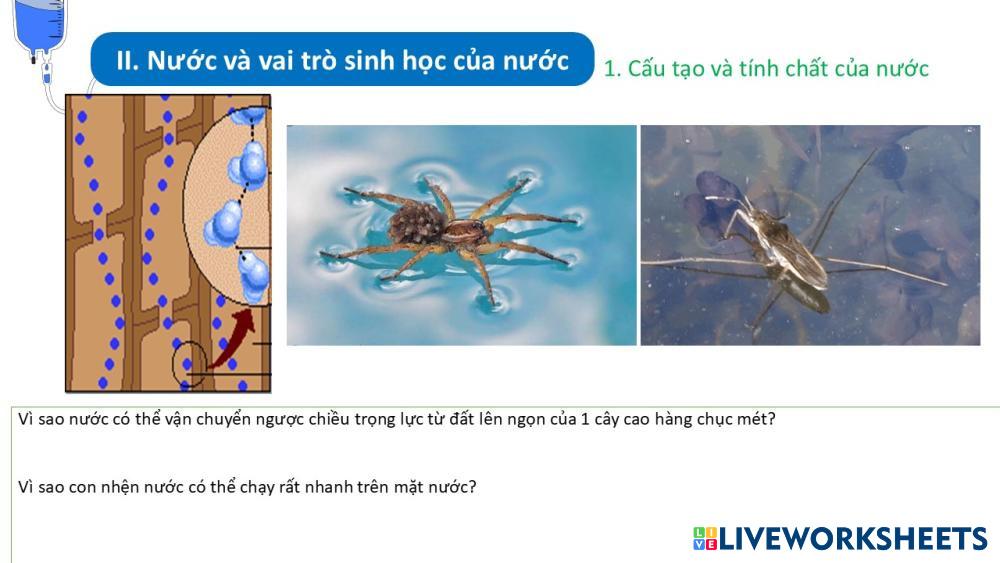 II. Nước và vai trò sinh học của nước

1. Cấu tạo và tính chất của nước

Vì sao nước có thể vận chuyển ngược chiều trọng lực từ đất lên ngọn của 1 cây cao hàng chục mét?

Vì sao con nhện nước có thể chạy rất nhanh trên mặt nước?

LIVEWORKSHEETS